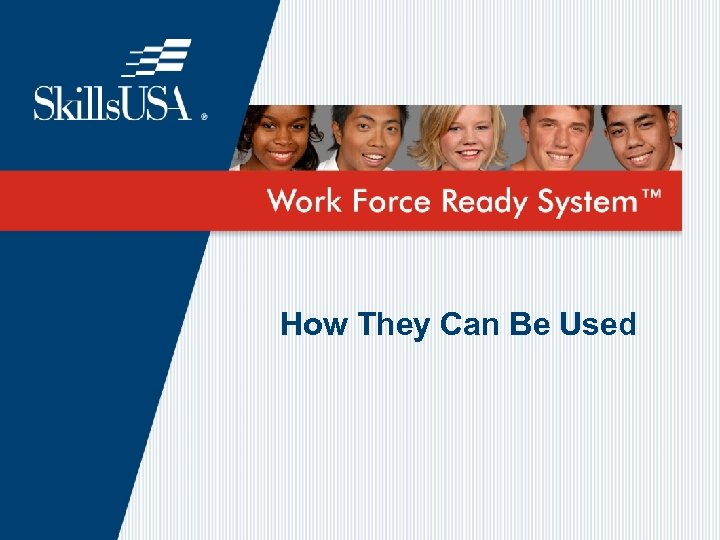 SkillsUSA®

Work Force Ready System™

How They Can Be Used